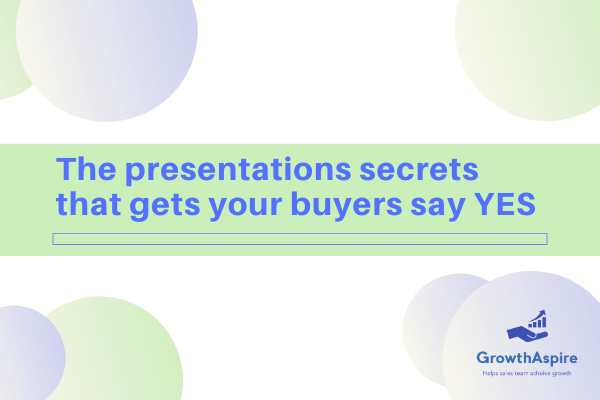 The presentations secrets that gets your buyers say YES

GrowthAspire

Helps sales team acheive growth